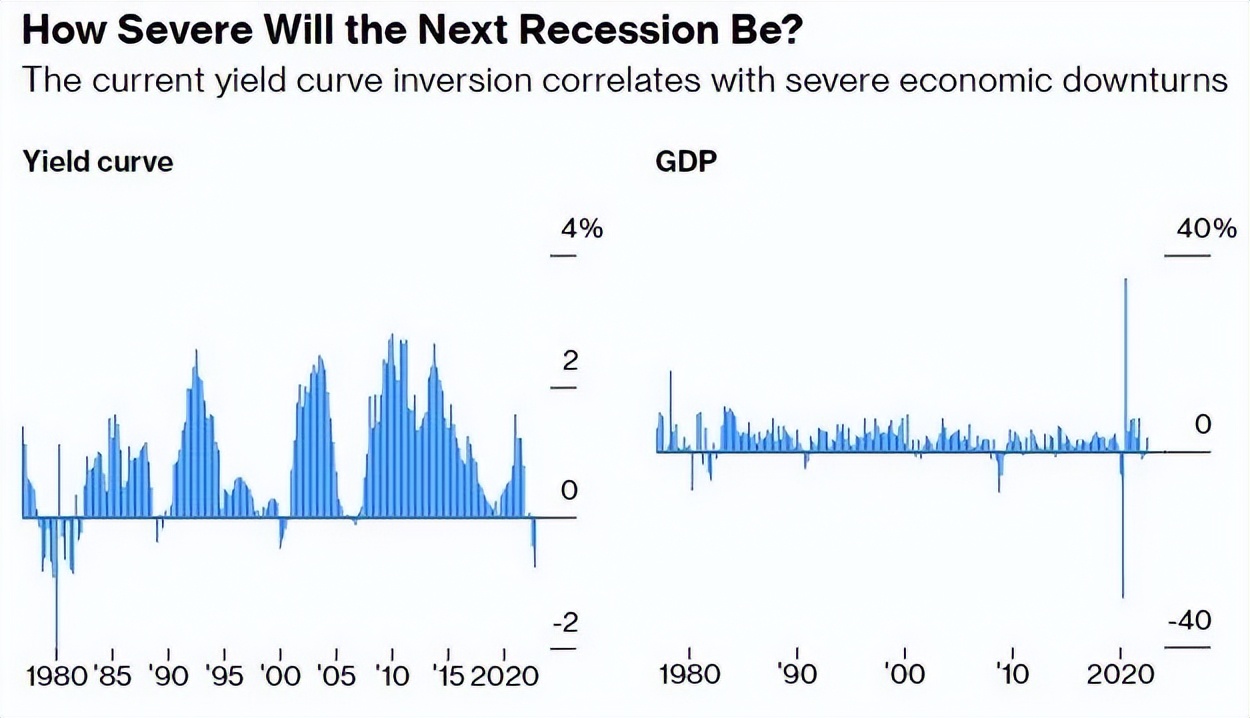 How Severe Will the Next Recession Be?
The current yield curve inversion correlates with severe economic downturns

Yield curve

4%
2
0
-2

1980 '85 '90 '95 '00 '05 '10 '15 2020

GDP

40%
0
-40

1980 '90 '00 '10 2020